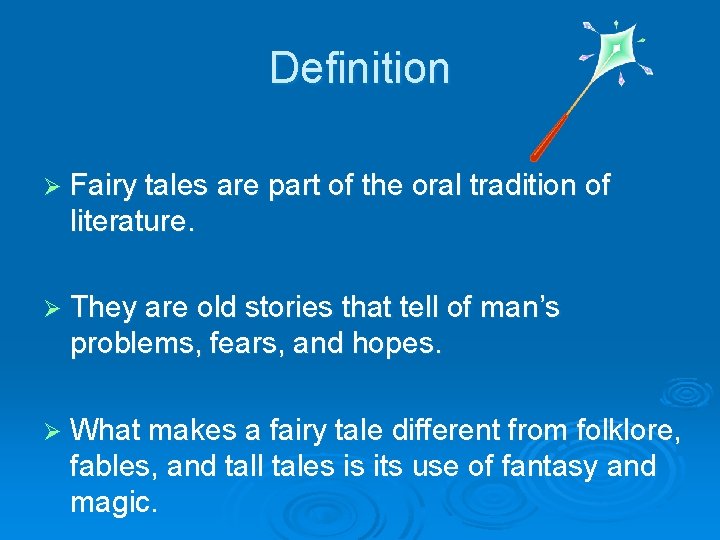 Definition

➢ Fairy tales are part of the oral tradition of literature.

➢ They are old stories that tell of man's problems, fears, and hopes.

➢ What makes a fairy tale different from folklore, fables, and tall tales is its use of fantasy and magic.